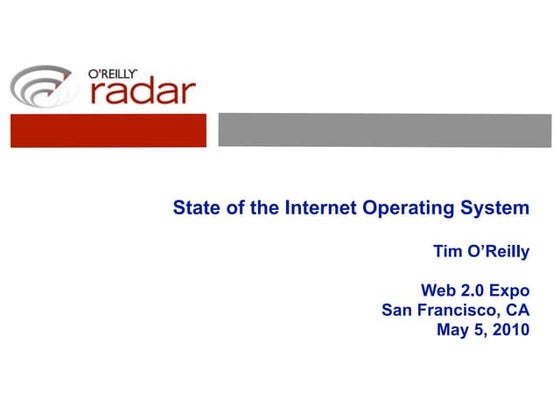 O'REILLY
radar

State of the Internet Operating System

Tim O'Reilly

Web 2.0 Expo
San Francisco, CA
May 5, 2010